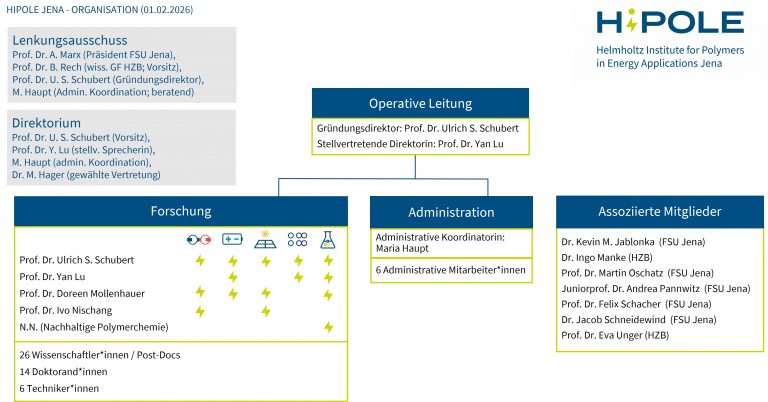 HIPOLE JENA - ORGANISATION (01.02.2026)

HIPOLE
Helmholtz Institute for Polymers in Energy Applications Jena

Lenkungsausschuss
Prof. Dr. A. Marx (Präsident FSU Jena),
Prof. Dr. B. Rech (wiss. GF HZB; Vorsitz),
Prof. Dr. U. S. Schubert (Gründungsdirektor),
M. Haupt (Admin. Koordination; beratend)

Direktorium
Prof. Dr. U. S. Schubert (Vorsitz),
Prof. Dr. Y. Lu (stellv. Sprecherin),
M. Haupt (admin. Koordination),
Dr. M. Hager (gewählte Vertretung)

Operative Leitung
Gründungsdirektor: Prof. Dr. Ulrich S. Schubert
Stellvertretende Direktorin: Prof. Dr. Yan Lu

Forschung
Prof. Dr. Ulrich S. Schubert
Prof. Dr. Yan Lu
Prof. Dr. Doreen Mollenhauer
Prof. Dr. Ivo Nischang
N.N. (Nachhaltige Polymerchemie)

26 Wissenschaftler*innen / Post-Docs
14 Doktorand*innen
6 Techniker*innen

Administration
Administrative Koordinatorin: Maria Haupt
6 Administrative Mitarbeiter*innen

Assoziierte Mitglieder
Dr. Kevin M. Jablonka (FSU Jena)
Dr. Ingo Manke (HZB)
Prof. Dr. Martin Oschatz (FSU Jena)
Juniorprof. Dr. Andrea Pannwitz (FSU Jena)
Prof. Dr. Felix Schacher (FSU Jena)
Dr. Jacob Schneidewind (FSU Jena)
Prof. Dr. Eva Unger (HZB)